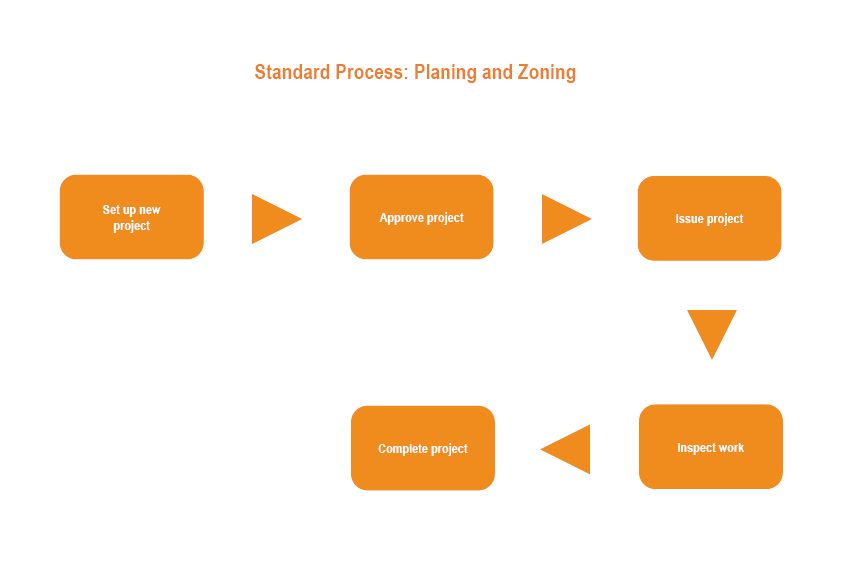 Standard Process: Planing and Zoning

Set up new project

Approve project

Issue project

Inspect work

Complete project